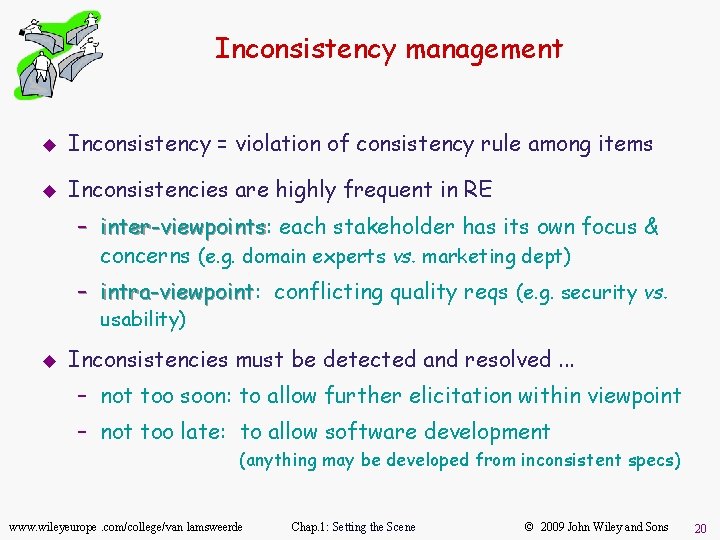 Inconsistency management

◆ Inconsistency = violation of consistency rule among items

◆ Inconsistencies are highly frequent in RE
– inter-viewpoints: each stakeholder has its own focus & concerns (e.g. domain experts vs. marketing dept)
– intra-viewpoint: conflicting quality reqs (e.g. security vs. usability)

◆ Inconsistencies must be detected and resolved ...
– not too soon: to allow further elicitation within viewpoint
– not too late: to allow software development
(anything may be developed from inconsistent specs)

www.wileyeurope .com/college/van lamsweerde Chap.1: Setting the Scene © 2009 John Wiley and Sons 20